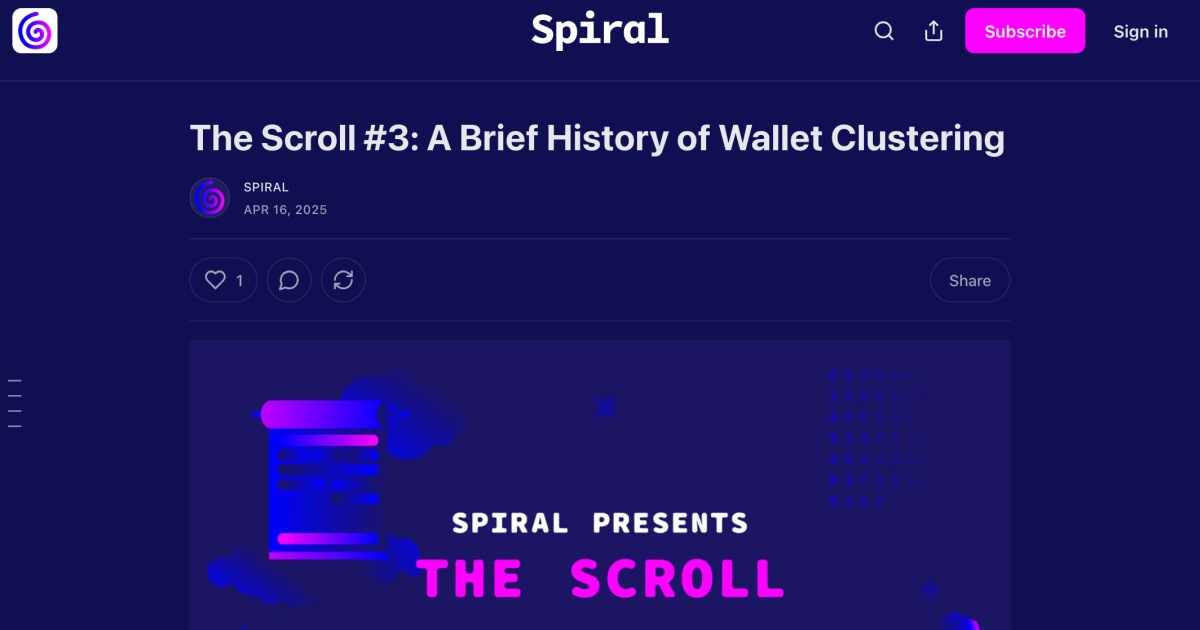 Spiral

Subscribe

Sign in

The Scroll #3: A Brief History of Wallet Clustering

SPIRAL
APR 16, 2025

1

Share

SPIRAL PRESENTS
THE SCROLL